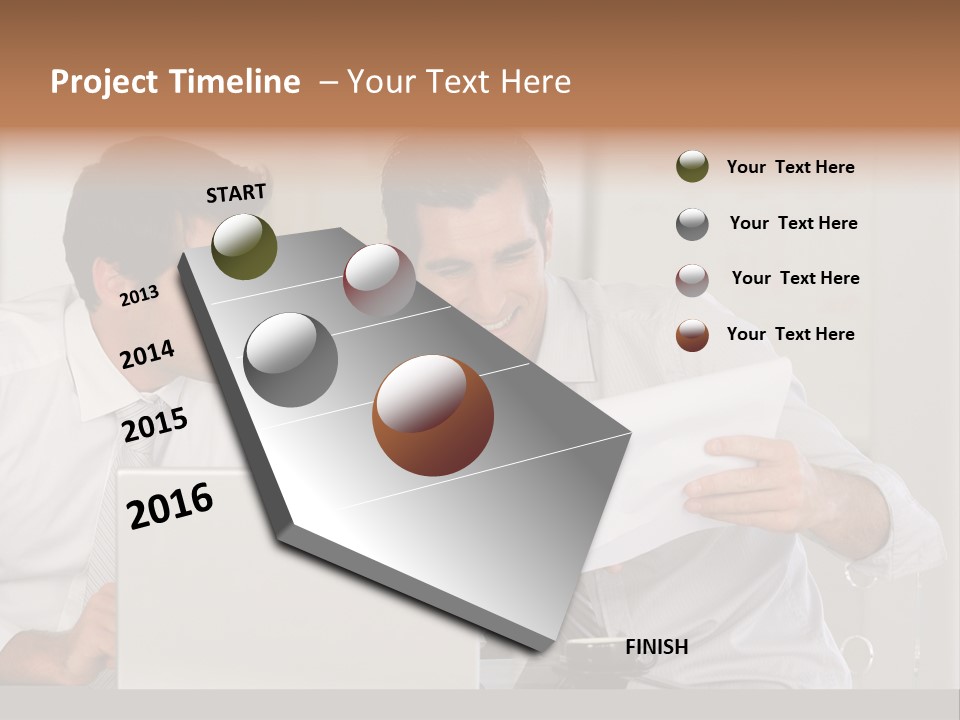 Project Timeline – Your Text Here

START

2013

2014

2015

2016

FINISH

Your Text Here

Your Text Here

Your Text Here

Your Text Here